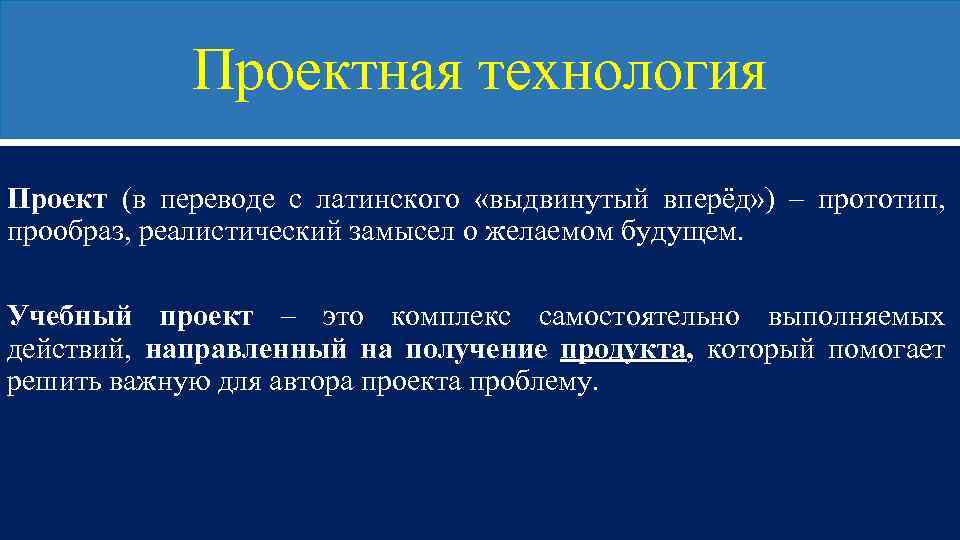 Проектная технология

Проект (в переводе с латинского «выдвинутый вперёд») – прототип, прообраз, реалистический замысел о желаемом будущем.

Учебный проект – это комплекс самостоятельно выполняемых действий, направленный на получение продукта, который помогает решить важную для автора проекта проблему.